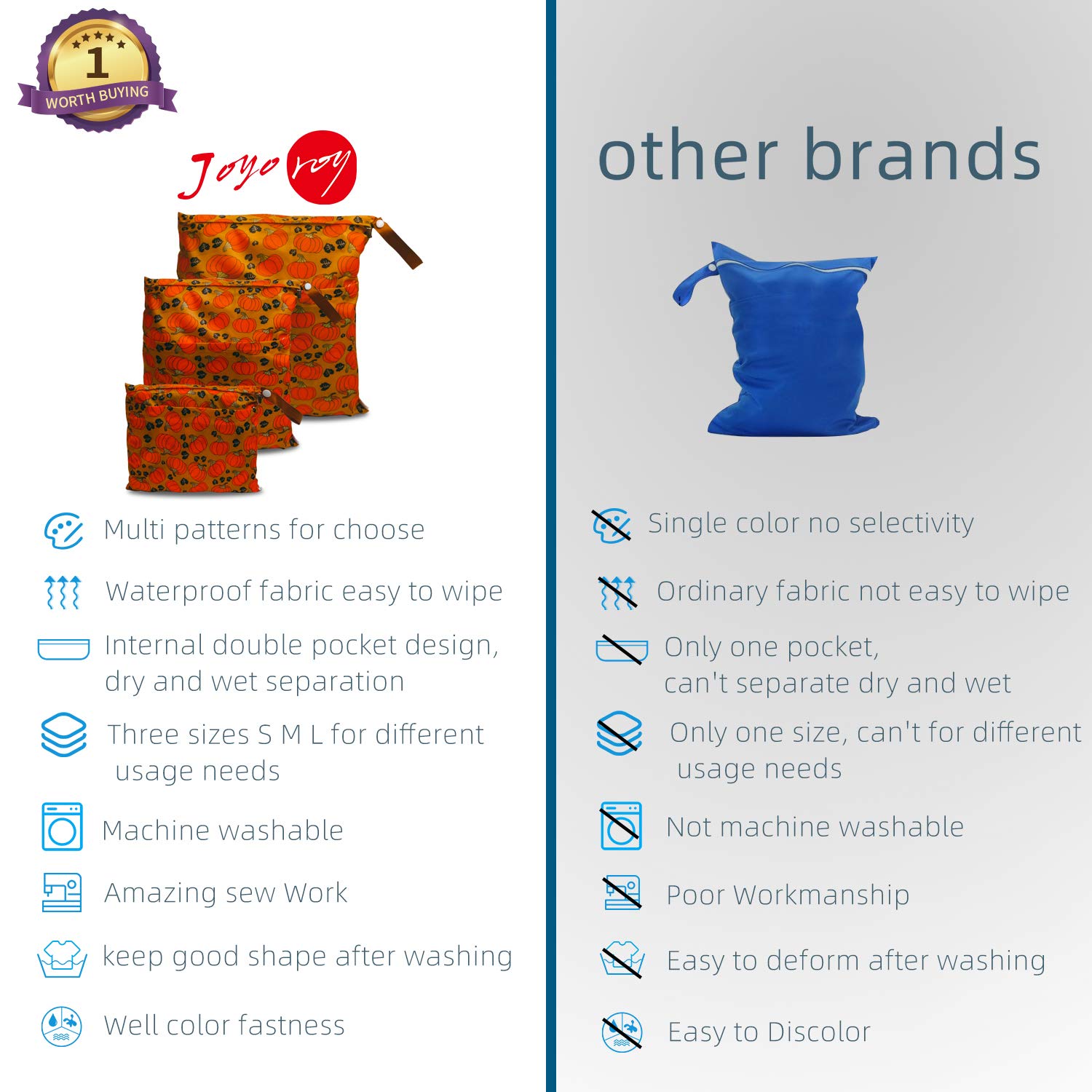 1
WORTH BUYING

Joyo roy

Multi patterns for choose

Waterproof fabric easy to wipe

Internal double pocket design, dry and wet separation

Three sizes S M L for different usage needs

Machine washable

Amazing sew Work

keep good shape after washing

Well color fastness

other brands

Single color no selectivity

Ordinary fabric not easy to wipe

Only one pocket, can't separate dry and wet

Only one size, can't for different usage needs

Not machine washable

Poor Workmanship

Easy to deform after washing

Easy to Discolor